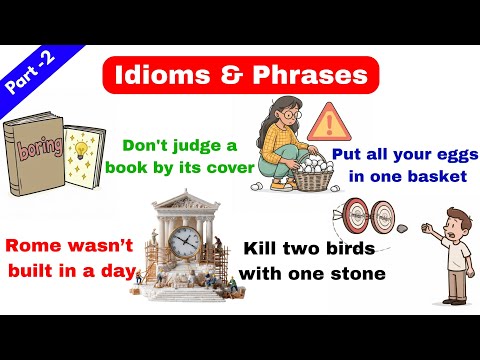 Part -2

Idioms & Phrases

boring

Don't judge a book by its cover

Put all your eggs in one basket

Rome wasn't built in a day

Kill two birds with one stone